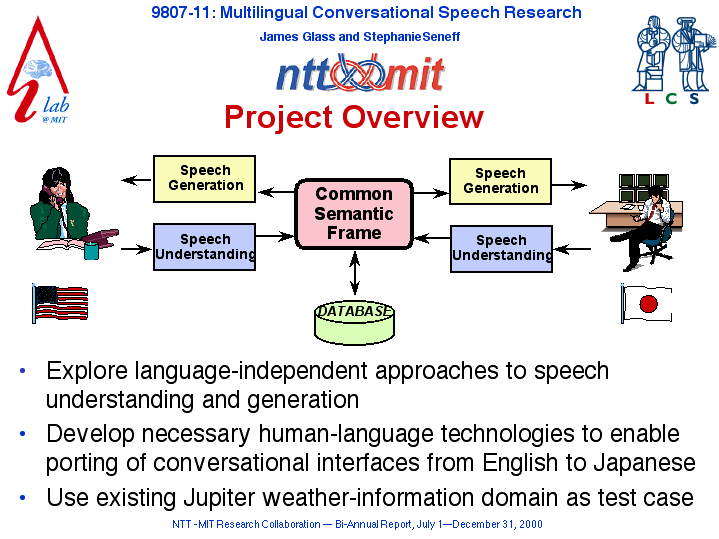 9807-11: Multilingual Conversational Speech Research

James Glass and StephanieSeneff

lab @ MIT

ntt mit

L C S

Project Overview

Speech Generation

Speech Understanding

Common Semantic Frame

Speech Generation

Speech Understanding

DATABASE

• Explore language-independent approaches to speech understanding and generation
• Develop necessary human-language technologies to enable porting of conversational interfaces from English to Japanese
• Use existing Jupiter weather-information domain as test case

NTT -MIT Research Collaboration — Bi-Annual Report, July 1—December 31, 2000